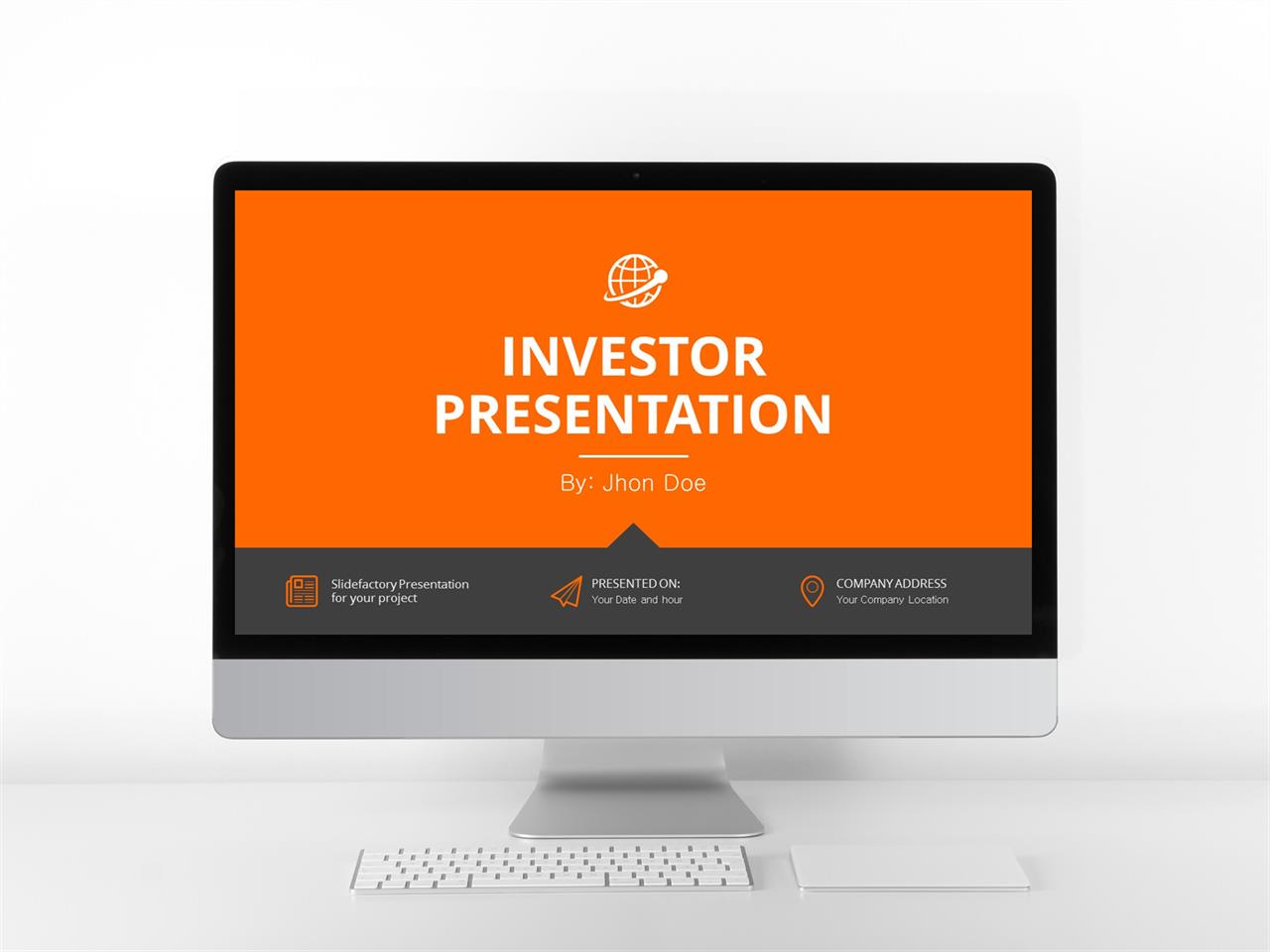 INVESTOR PRESENTATION

By: Jhon Doe

Slidefactory Presentation for your project

PRESENTED ON:
Your Date and hour

COMPANY ADDRESS
Your Company Location